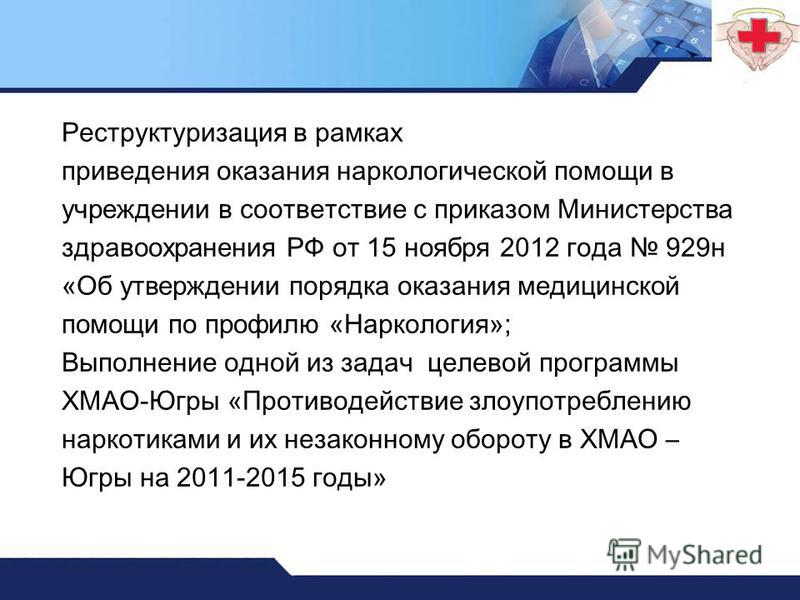 Реструктуризация в рамках приведения оказания наркологической помощи в учреждении в соответствие с приказом Министерства здравоохранения РФ от 15 ноября 2012 года № 929н «Об утверждении порядка оказания медицинской помощи по профилю «Наркология»;

Выполнение одной из задач целевой программы ХМАО-Югры «Противодействие злоупотреблению наркотиками и их незаконному обороту в ХМАО – Югры на 2011-2015 годы»

MyShared